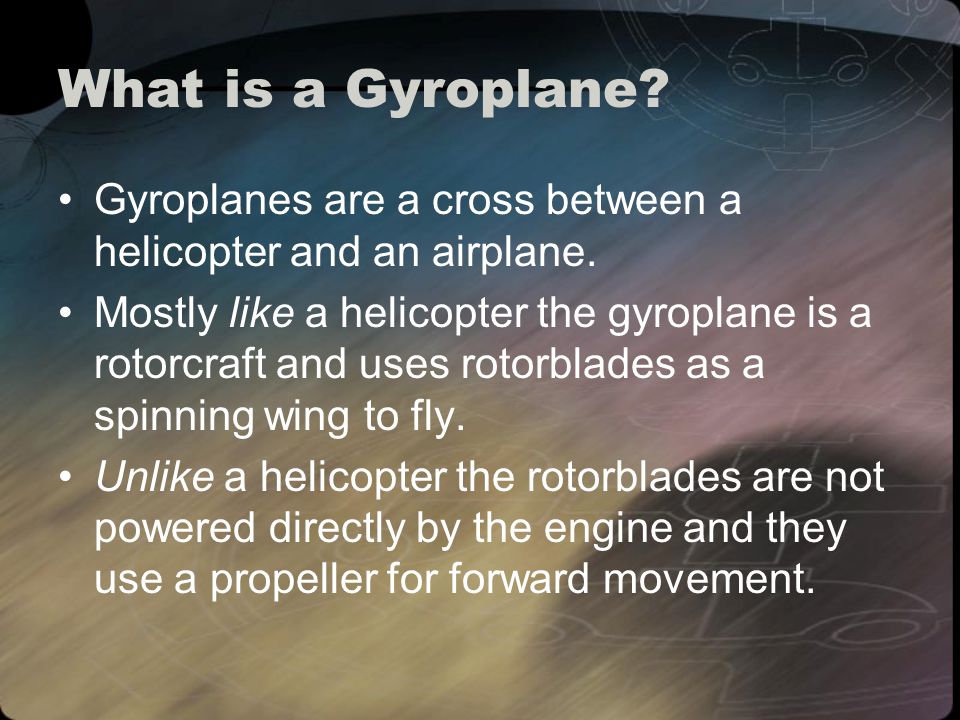 What is a Gyroplane?

• Gyroplanes are a cross between a helicopter and an airplane.

• Mostly like a helicopter the gyroplane is a rotorcraft and uses rotorblades as a spinning wing to fly.

• Unlike a helicopter the rotorblades are not powered directly by the engine and they use a propeller for forward movement.